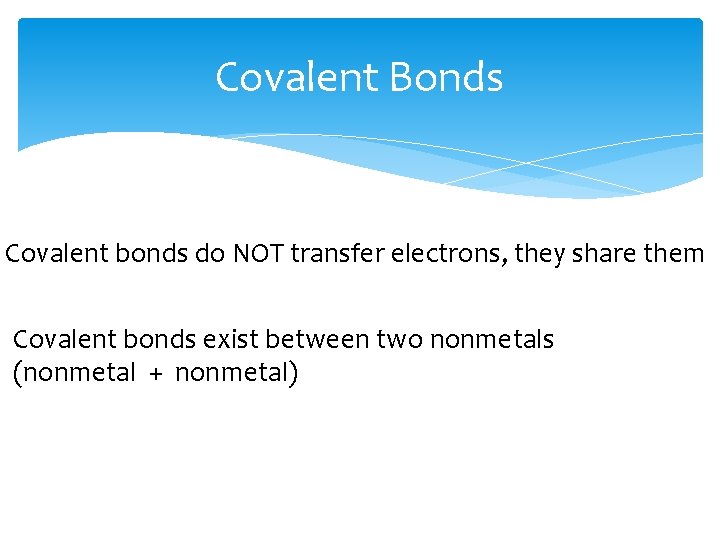 Covalent Bonds

Covalent bonds do NOT transfer electrons, they share them

Covalent bonds exist between two nonmetals (nonmetal + nonmetal)